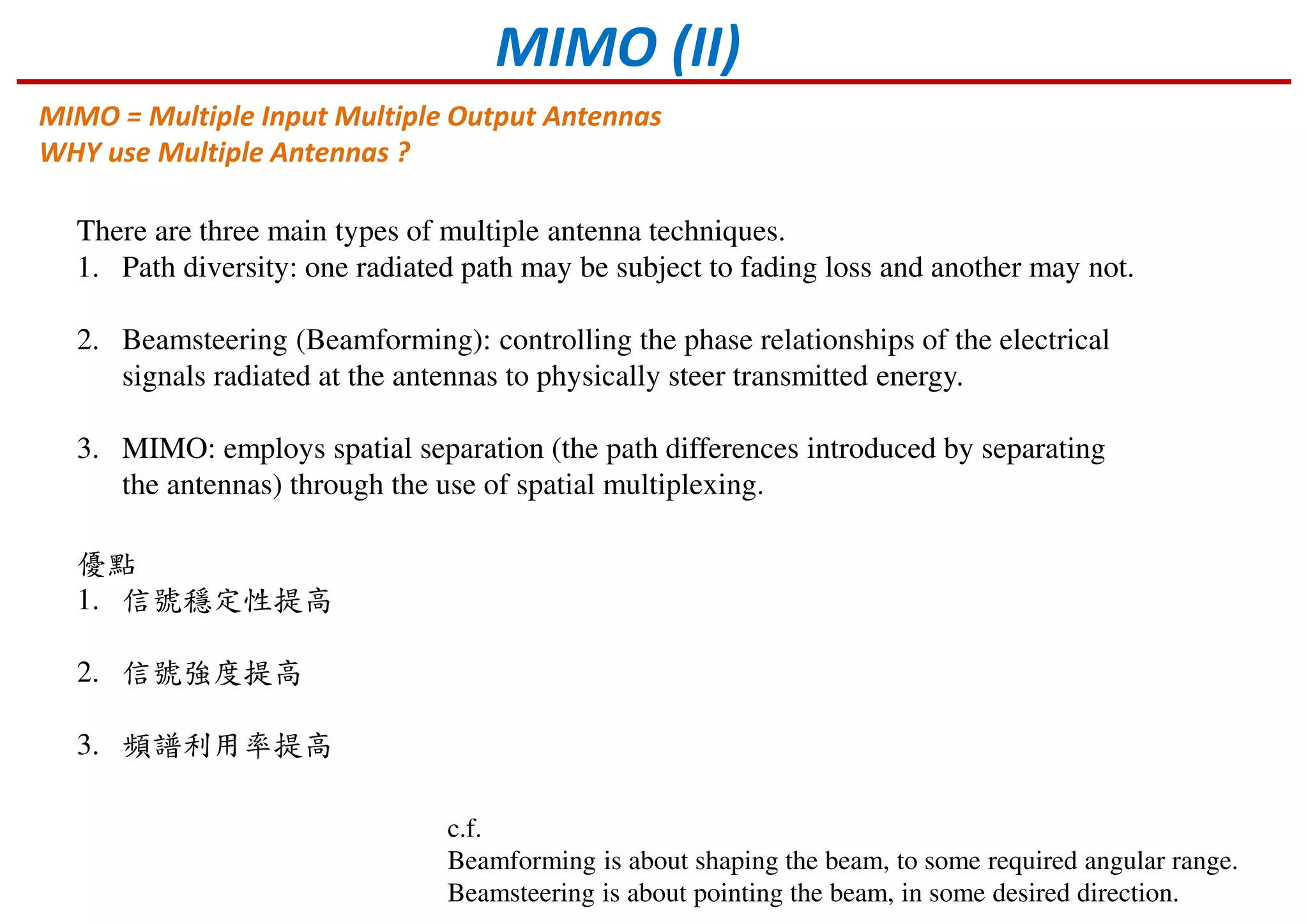 MIMO (II)

MIMO = Multiple Input Multiple Output Antennas
WHY use Multiple Antennas ?

There are three main types of multiple antenna techniques.
1. Path diversity: one radiated path may be subject to fading loss and another may not.

2. Beamsteering (Beamforming): controlling the phase relationships of the electrical signals radiated at the antennas to physically steer transmitted energy.

3. MIMO: employs spatial separation (the path differences introduced by separating the antennas) through the use of spatial multiplexing.

優點
1. 信號穩定性提高

2. 信號強度提高

3. 頻譜利用率提高

c.f.
Beamforming is about shaping the beam, to some required angular range.
Beamsteering is about pointing the beam, in some desired direction.